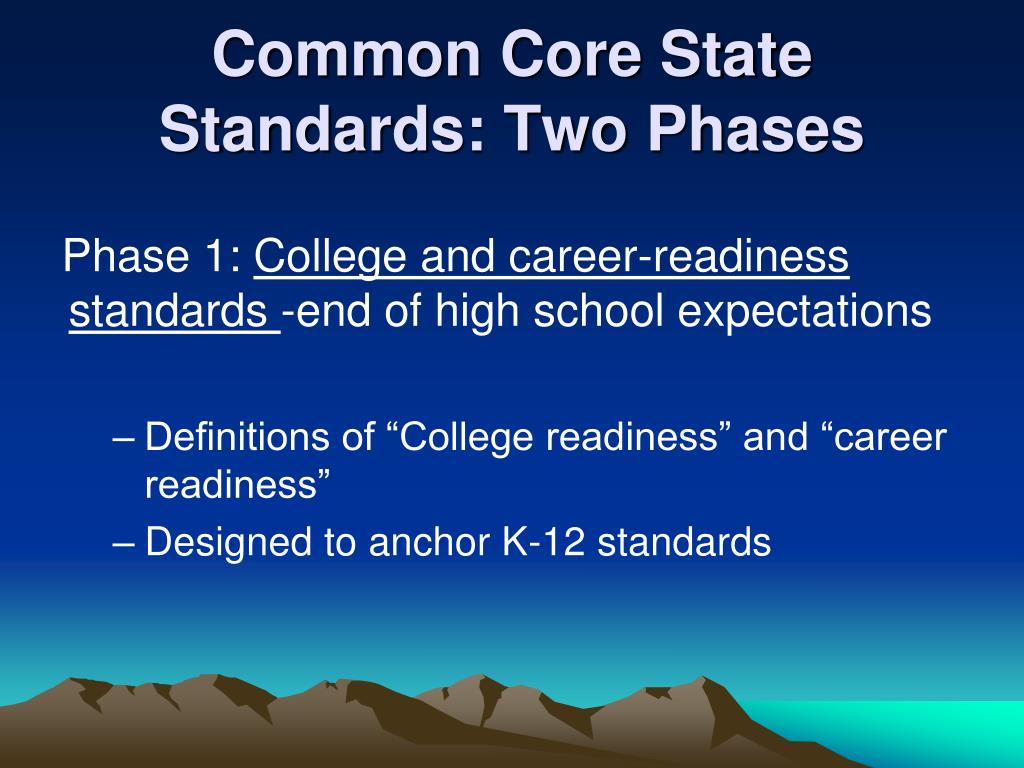 Common Core State Standards: Two Phases

Phase 1: College and career-readiness standards -end of high school expectations

– Definitions of “College readiness” and “career readiness”
– Designed to anchor K-12 standards